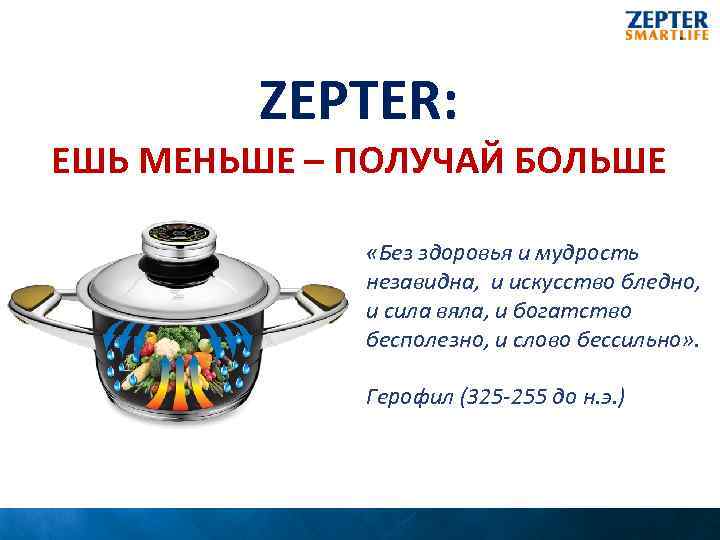 ZEPTER
SMARTLIFE

ZEPTER:
ЕШЬ МЕНЬШЕ – ПОЛУЧАЙ БОЛЬШЕ

«Без здоровья и мудрость незавидна, и искусство бледно, и сила вяла, и богатство бесполезно, и слово бессильно».

Герофил (325-255 до н.э.)